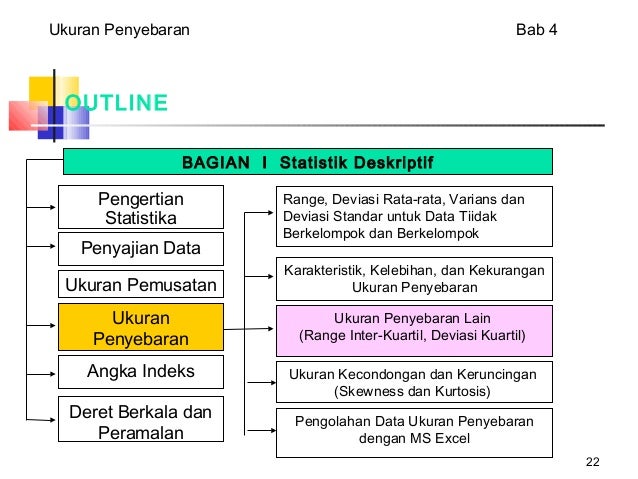 Ukuran Penyebaran

Bab 4

OUTLINE

BAGIAN I Statistik Deskriptif

Pengertian Statistika

Penyajian Data

Ukuran Pemusatan

Ukuran Penyebaran

Angka Indeks

Deret Berkala dan Peramalan

Range, Deviasi Rata-rata, Varians dan Deviasi Standar untuk Data Tiidak Berkelompok dan Berkelompok

Karakteristik, Kelebihan, dan Kekurangan Ukuran Penyebaran

Ukuran Penyebaran Lain (Range Inter-Kuartil, Deviasi Kuartil)

Ukuran Kecondongan dan Keruncingan (Skewness dan Kurtosis)

Pengolahan Data Ukuran Penyebaran dengan MS Excel

22